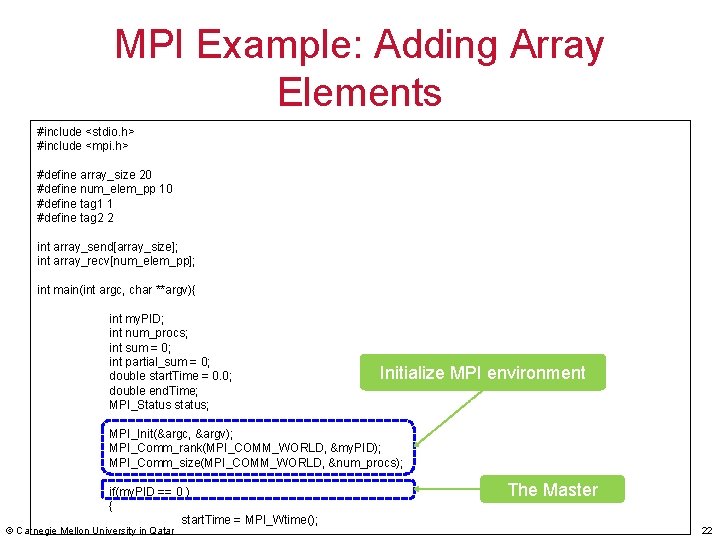 MPI Example: Adding Array Elements

#include <stdio.h>
#include <mpi.h>

#define array_size 20
#define num_elem_pp 10
#define tag1 1
#define tag2 2

int array_send[array_size];
int array_recv[num_elem_pp];

int main(int argc, char **argv){

int myPID;
int num_procs;
int sum = 0;
int partial_sum = 0;
double startTime = 0.0;
double endTime;
MPI_Status status;

MPI_Init(&argc, &argv);
MPI_Comm_rank(MPI_COMM_WORLD, &myPID);
MPI_Comm_size(MPI_COMM_WORLD, &num_procs);

if(myPID == 0 )
{
startTime = MPI_Wtime();

Initialize MPI environment

The Master

© Carnegie Mellon University in Qatar

22